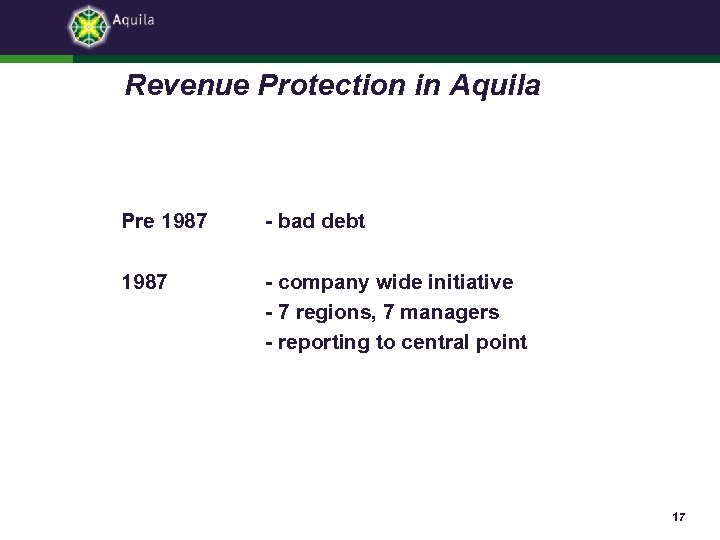 Aquila

Revenue Protection in Aquila

Pre 1987 - bad debt

1987 - company wide initiative
- 7 regions, 7 managers
- reporting to central point

17